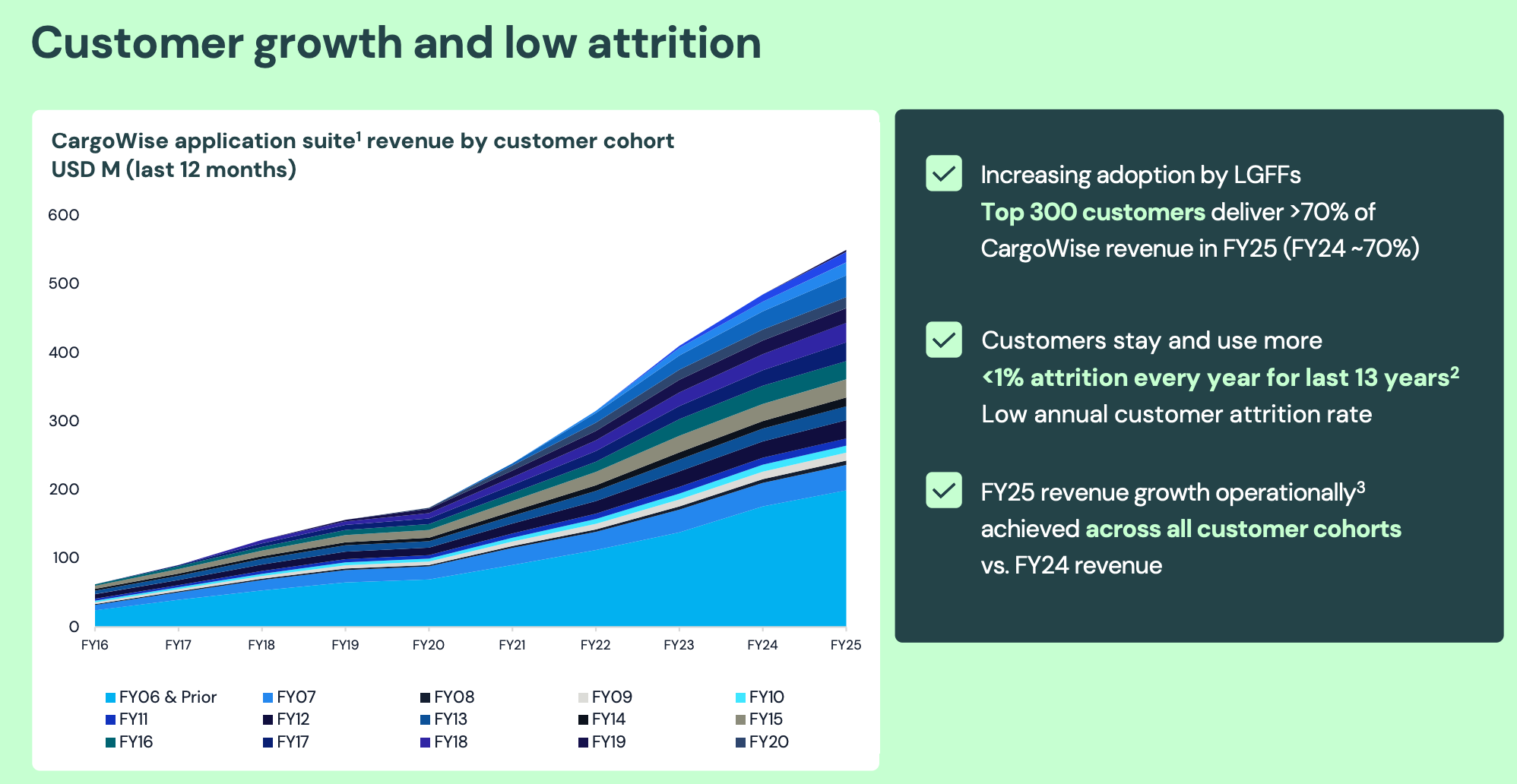 Customer growth and low attrition

CargoWise application suite$^1$ revenue by customer cohort
USD M (last 12 months)

600
500
400
300
200
100
0

FY16 FY17 FY18 FY19 FY20 FY21 FY22 FY23 FY24 FY25

FY06 & Prior FY07 FY08 FY09 FY10
FY11 FY12 FY13 FY14 FY15
FY16 FY17 FY18 FY19 FY20

Increasing adoption by LGFFs
Top 300 customers deliver >70% of CargoWise revenue in FY25 (FY24 ~70%)

Customers stay and use more
<1% attrition every year for last 13 years$^2$
Low annual customer attrition rate

FY25 revenue growth operationally$^3$ achieved across all customer cohorts vs. FY24 revenue